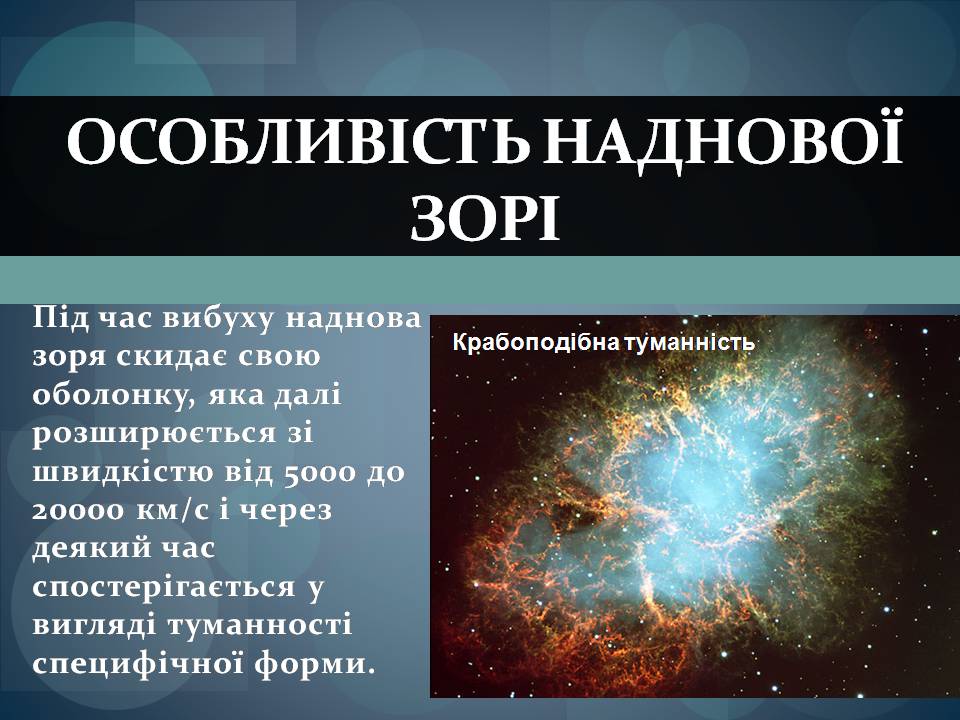 ОСОБЛИВІСТЬ НАДНОВОЇ ЗОРІ

Під час вибуху наднова зоря скидає свою оболонку, яка далі розширюється зі швидкістю від 5000 до 20000 км/с і через деякий час спостерігається у вигляді туманності специфічної форми.

Крабоподібна туманність